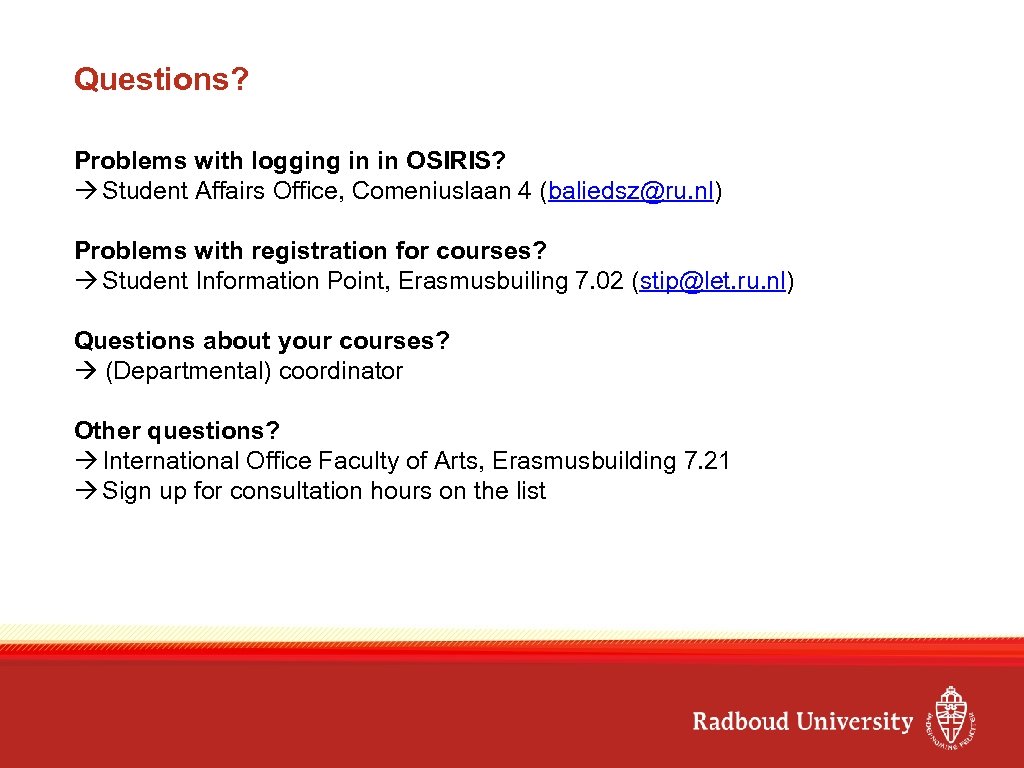 Questions?

Problems with logging in in OSIRIS?
→ Student Affairs Office, Comeniuslaan 4 (baliedsz@ru.nl)

Problems with registration for courses?
→ Student Information Point, Erasmusbuiling 7.02 (stip@let.ru.nl)

Questions about your courses?
→ (Departmental) coordinator

Other questions?
→ International Office Faculty of Arts, Erasmusbuilding 7.21
→ Sign up for consultation hours on the list

Radboud University